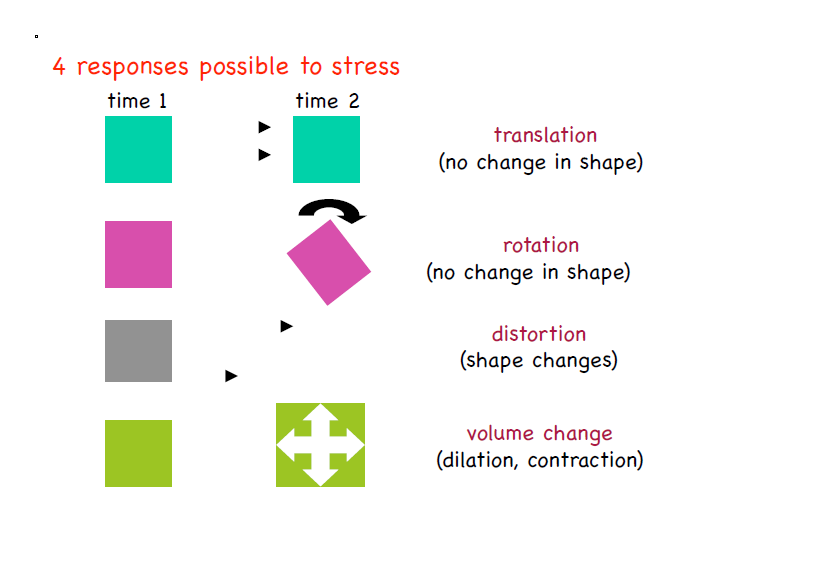 4 responses possible to stress

time 1

time 2

translation
(no change in shape)

rotation
(no change in shape)

distortion
(shape changes)

volume change
(dilation, contraction)